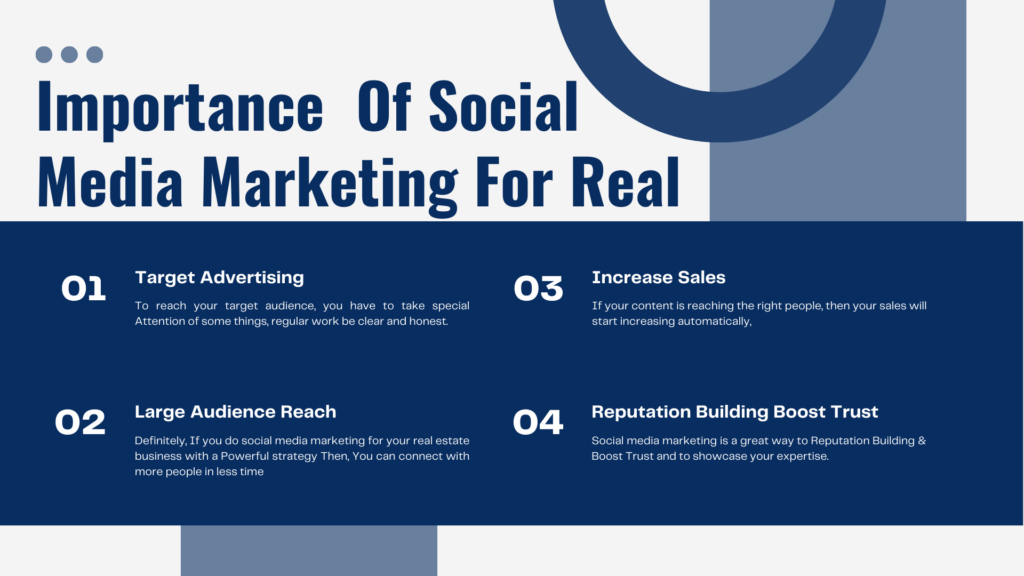 Importance  Of Social Media Marketing For Real

01
Target Advertising
To reach your target audience, you have to take special Attention of some things, regular work be clear and honest.

02
Large Audience Reach
Definitely, If you do social media marketing for your real estate business with a Powerful strategy Then, You can connect with more people in less time

03
Increase Sales
If your content is reaching the right people, then your sales will start increasing automatically,

04
Reputation Building Boost Trust
Social media marketing is a great way to Reputation Building & Boost Trust and to showcase your expertise.